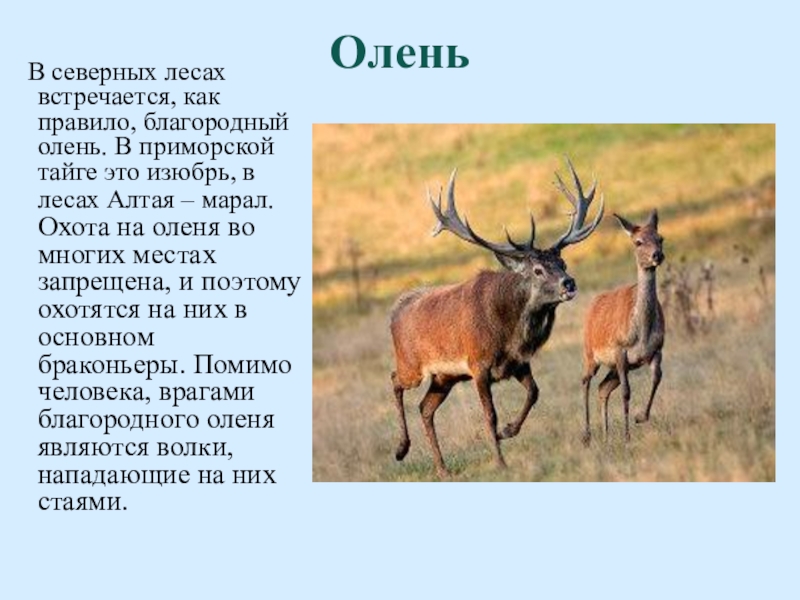 Олень

В северных лесах встречается, как правило, благородный олень. В приморской тайге это изюбрь, в лесах Алтая – марал. Охота на оленя во многих местах запрещена, и поэтому охотятся на них в основном браконьеры. Помимо человека, врагами благородного оленя являются волки, нападающие на них стаями.